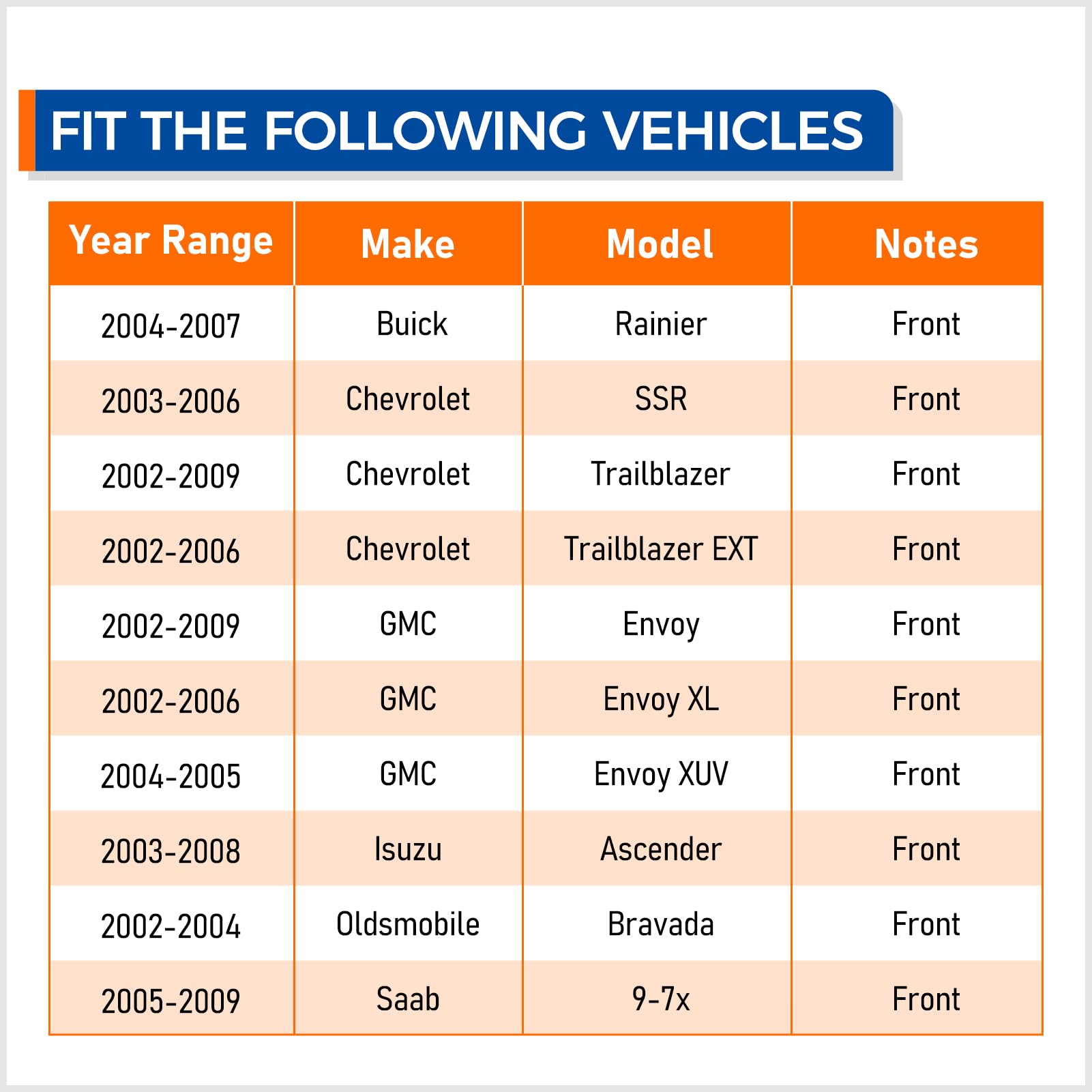 FIT THE FOLLOWING VEHICLES

| Year Range | Make | Model | Notes |
|---|---|---|---|
| 2004-2007 | Buick | Rainier | Front |
| 2003-2006 | Chevrolet | SSR | Front |
| 2002-2009 | Chevrolet | Trailblazer | Front |
| 2002-2006 | Chevrolet | Trailblazer EXT | Front |
| 2002-2009 | GMC | Envoy | Front |
| 2002-2006 | GMC | Envoy XL | Front |
| 2004-2005 | GMC | Envoy XUV | Front |
| 2003-2008 | Isuzu | Ascender | Front |
| 2002-2004 | Oldsmobile | Bravada | Front |
| 2005-2009 | Saab | 9-7x | Front |